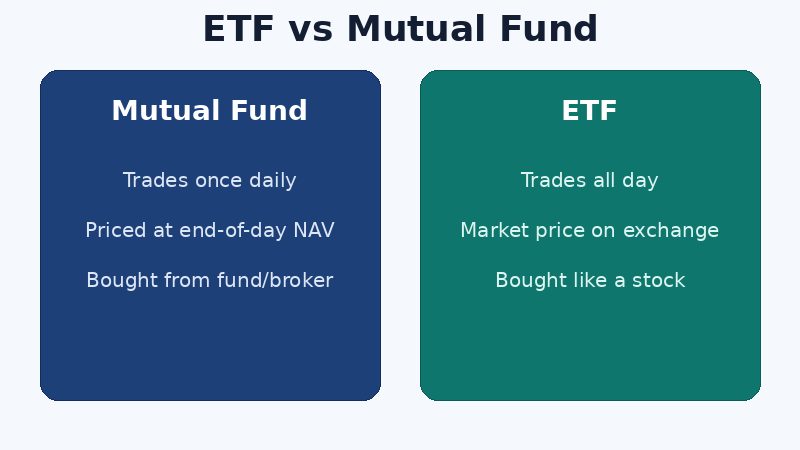 ETF vs Mutual Fund

Mutual Fund

Trades once daily

Priced at end-of-day NAV

Bought from fund/broker

ETF

Trades all day

Market price on exchange

Bought like a stock